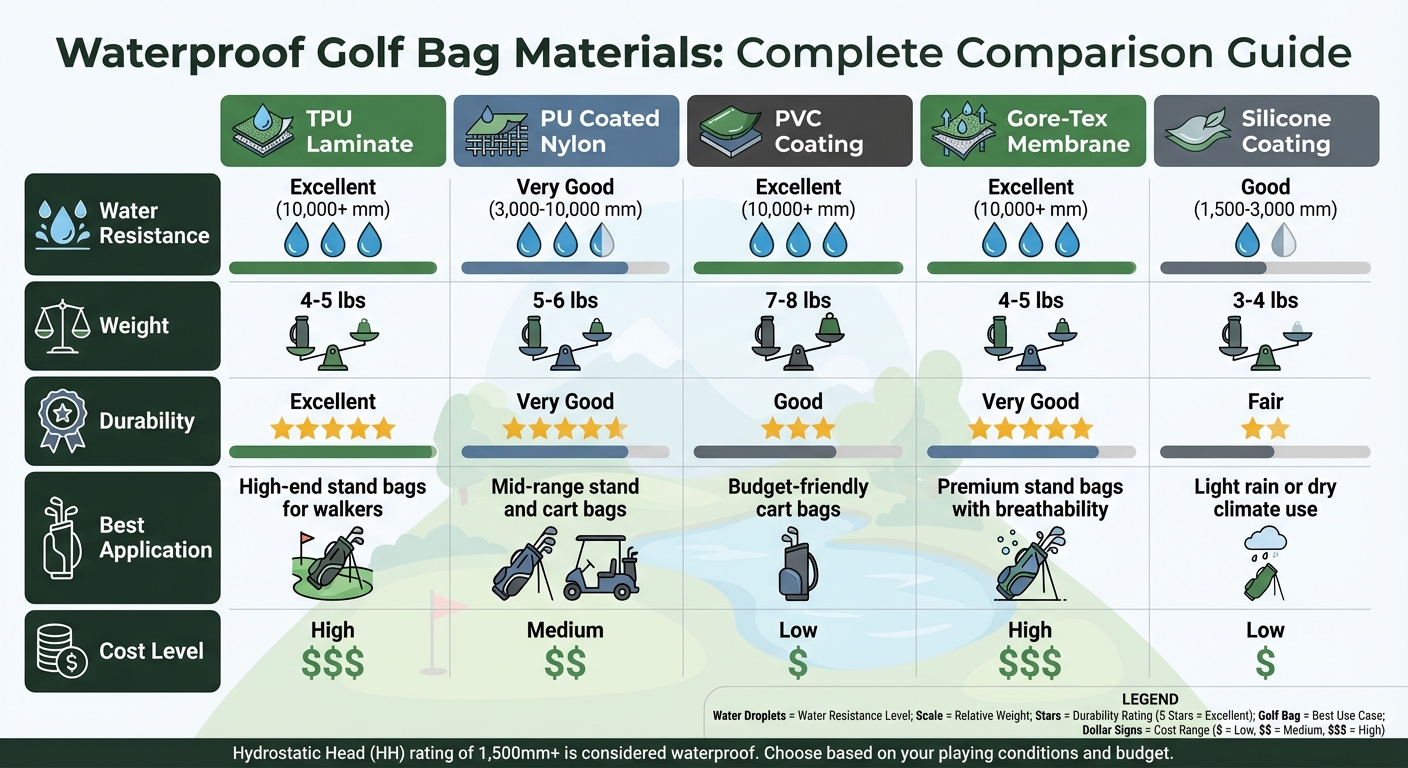 Waterproof Golf Bag Materials: Complete Comparison Guide

| | TPU Laminate | PU Coated Nylon | PVC Coating | Gore-Tex Membrane | Silicone Coating |
|---|---|---|---|---|---|
| Water Resistance | Excellent (10,000+ mm) | Very Good (3,000-10,000 mm) | Excellent (10,000+ mm) | Excellent (10,000+ mm) | Good (1,500-3,000 mm) |
| Weight | 4-5 lbs | 5-6 lbs | 7-8 lbs | 4-5 lbs | 3-4 lbs |
| Durability | Excellent | Very Good | Good | Very Good | Fair |
| Best Application | High-end stand bags for walkers | Mid-range stand and cart bags | Budget-friendly cart bags | Premium stand bags with breathability | Light rain or dry climate use |
| Cost Level | High $$$ | Medium $$ | Low $ | High $$$ | Low $ |

LEGEND
Water Droplets = Water Resistance Level; Scale = Relative Weight; Stars = Durability Rating (5 Stars = Excellent); Golf Bag = Best Use Case; Dollar Signs = Cost Range ($ = Low, $$ = Medium, $$$ = High)

Hydrostatic Head (HH) rating of 1,500mm+ is considered waterproof. Choose based on your playing conditions and budget.